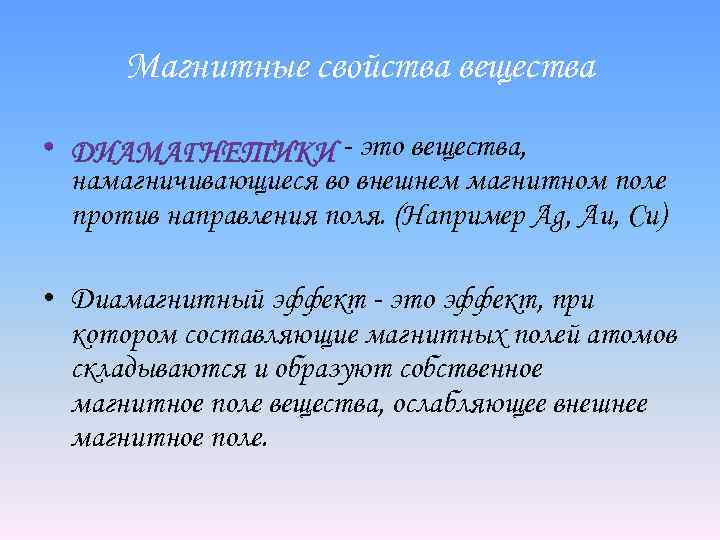 Магнитные свойства вещества

• ДИАМАГНЕТИКИ - это вещества, намагничивающиеся во внешнем магнитном поле против направления поля. (Например Ag, Au, Cu)

• Диамагнитный эффект - это эффект, при котором составляющие магнитных полей атомов складываются и образуют собственное магнитное поле вещества, ослабляющее внешнее магнитное поле.